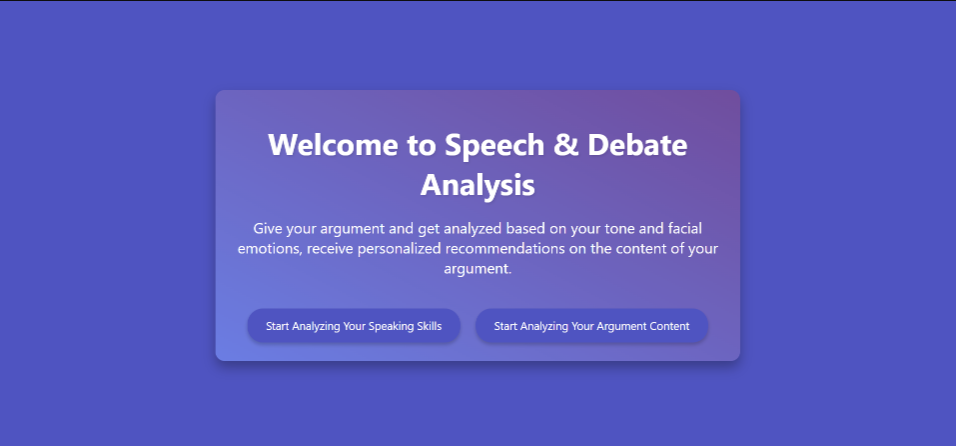 Welcome to Speech & Debate Analysis

Give your argument and get analyzed based on your tone and facial emotions, receive personalized recommendations on the content of your argument.

Start Analyzing Your Speaking Skills

Start Analyzing Your Argument Content